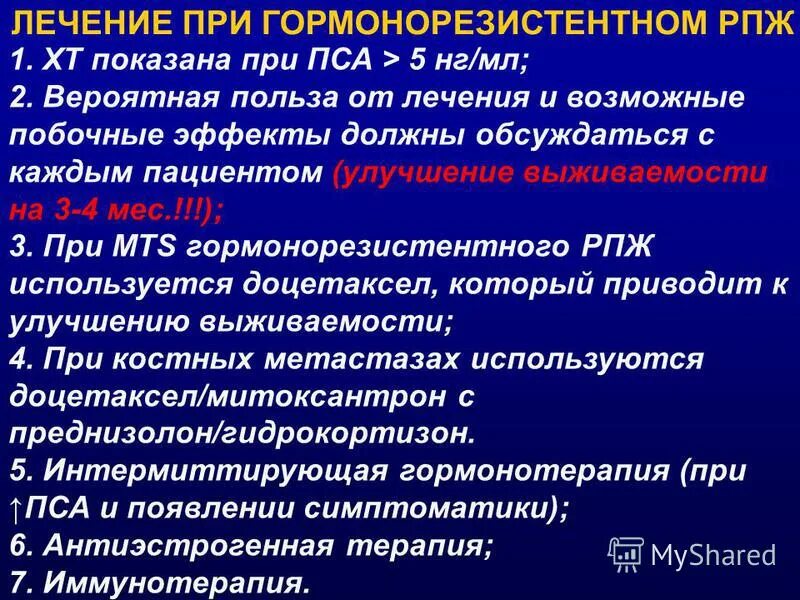 ЛЕЧЕНИЕ ПРИ ГОРМОНОРЕЗИСТЕНТНОМ РПЖ

1. ХТ показана при ПСА > 5 нг/мл;
2. Вероятная польза от лечения и возможные побочные эффекты должны обсуждаться с каждым пациентом (улучшение выживаемости на 3-4 мес.!!!);
3. При MTS гормонорезистентного РПЖ используется доцетаксел, который приводит к улучшению выживаемости;
4. При костных метастазах используются доцетаксел/митоксантрон с преднизолон/гидрокортизон.
5. Интермиттирующая гормонотерапия (при ↑ПСА и появлении симптоматики);
6. Антиэстрогенная терапия;
7. Иммунотерапия.

MyShared